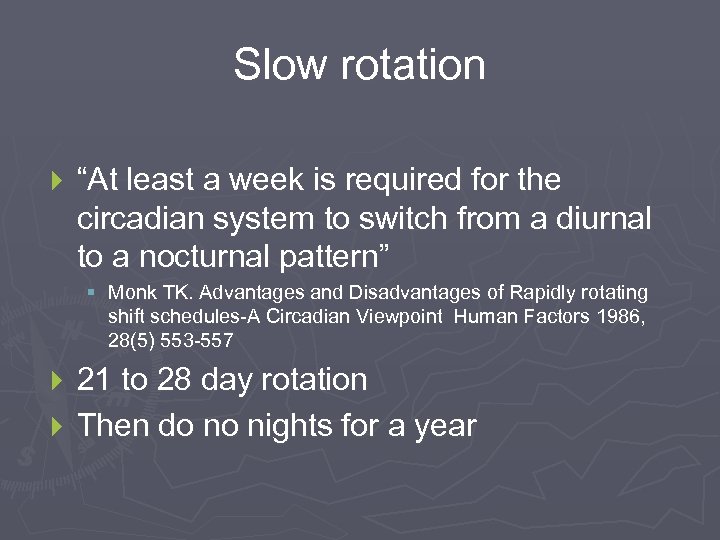 Slow rotation

“At least a week is required for the circadian system to switch from a diurnal to a nocturnal pattern”

Monk TK. Advantages and Disadvantages of Rapidly rotating shift schedules-A Circadian Viewpoint Human Factors 1986, 28(5) 553-557

21 to 28 day rotation

Then do no nights for a year